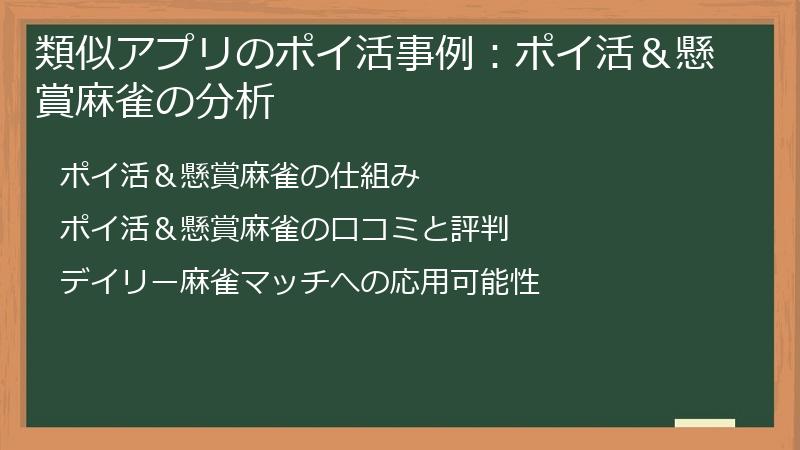 類似アプリのポイ活事例：ポイ活＆懸賞麻雀の分析

ポイ活＆懸賞麻雀の仕組み

ポイ活＆懸賞麻雀の口コミと評判

デイリー麻雀マッチへの応用可能性